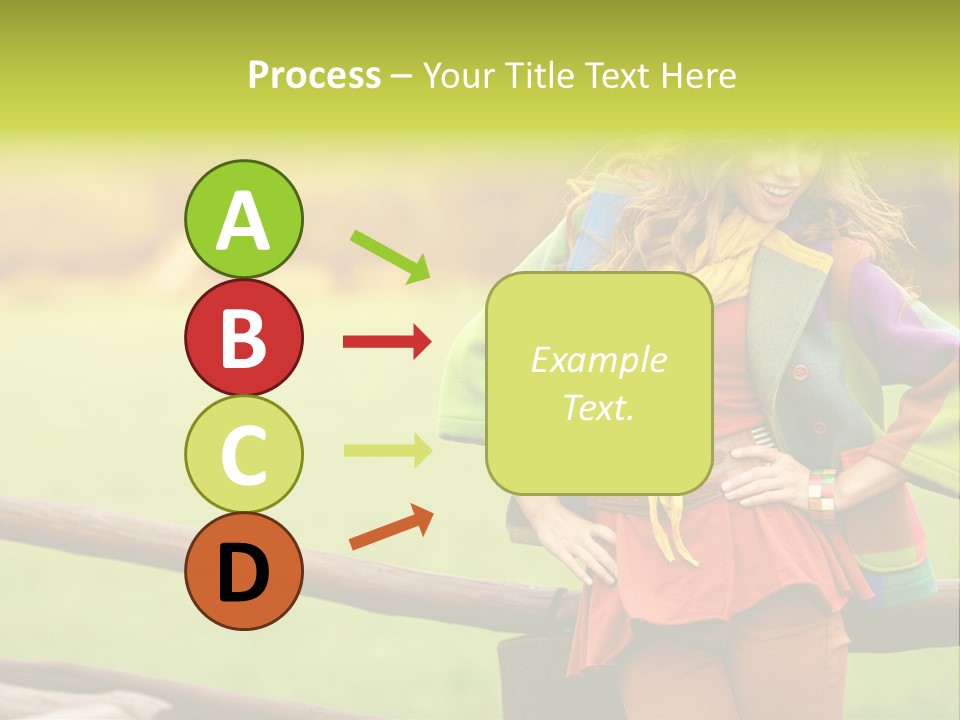 Process – Your Title Text Here

A

B

C

D

Example Text.